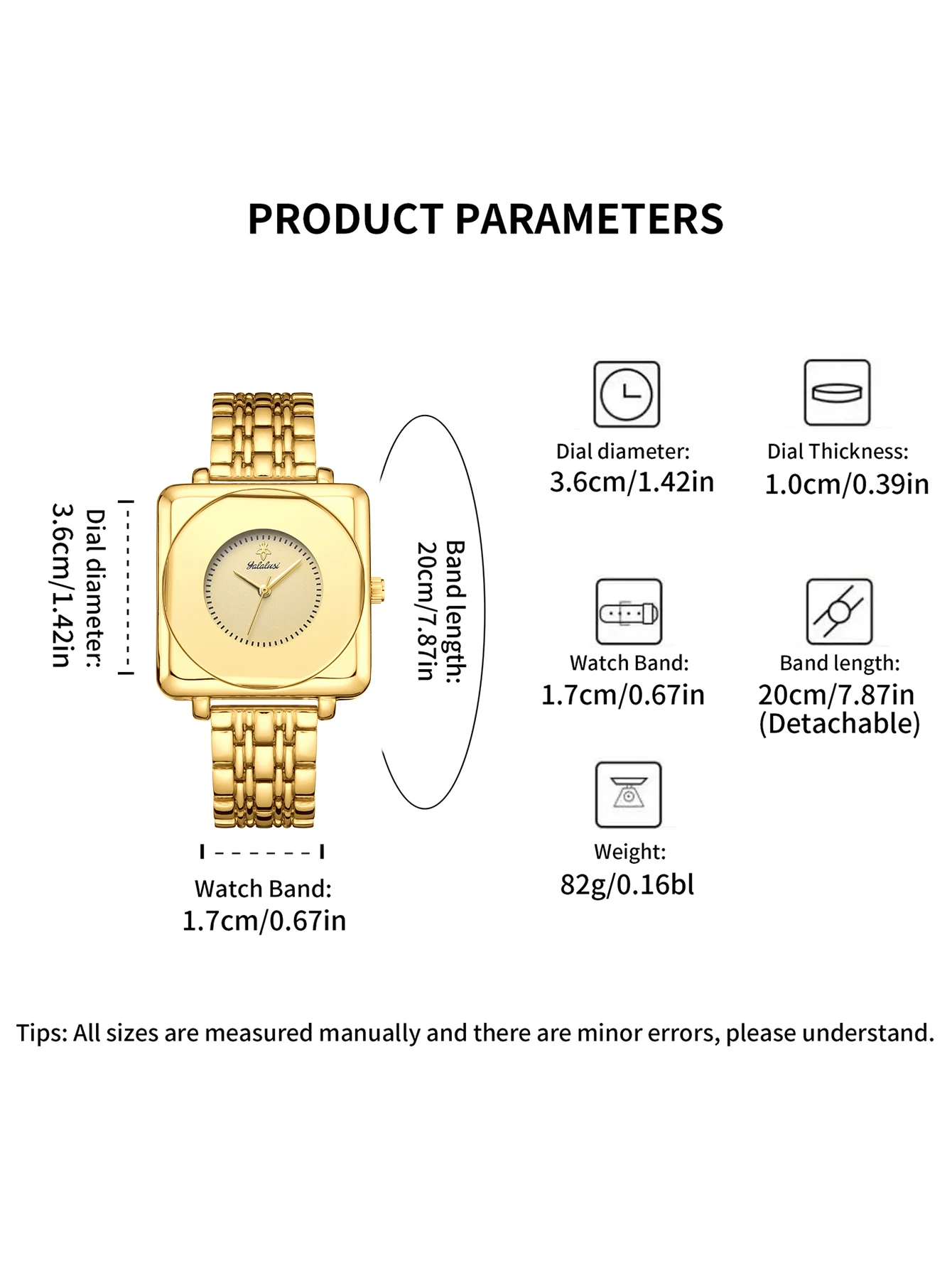 PRODUCT PARAMETERS

Dial diameter:
3.6cm/1.42in

Yalalusi

Band length:
20cm/7.87in

Watch Band:
1.7cm/0.67in

Dial diameter:
3.6cm/1.42in

Dial Thickness:
1.0cm/0.39in

Watch Band:
1.7cm/0.67in

Band length:
20cm/7.87in
(Detachable)

Weight:
82g/0.16bl

Tips: All sizes are measured manually and there are minor errors, please understand.